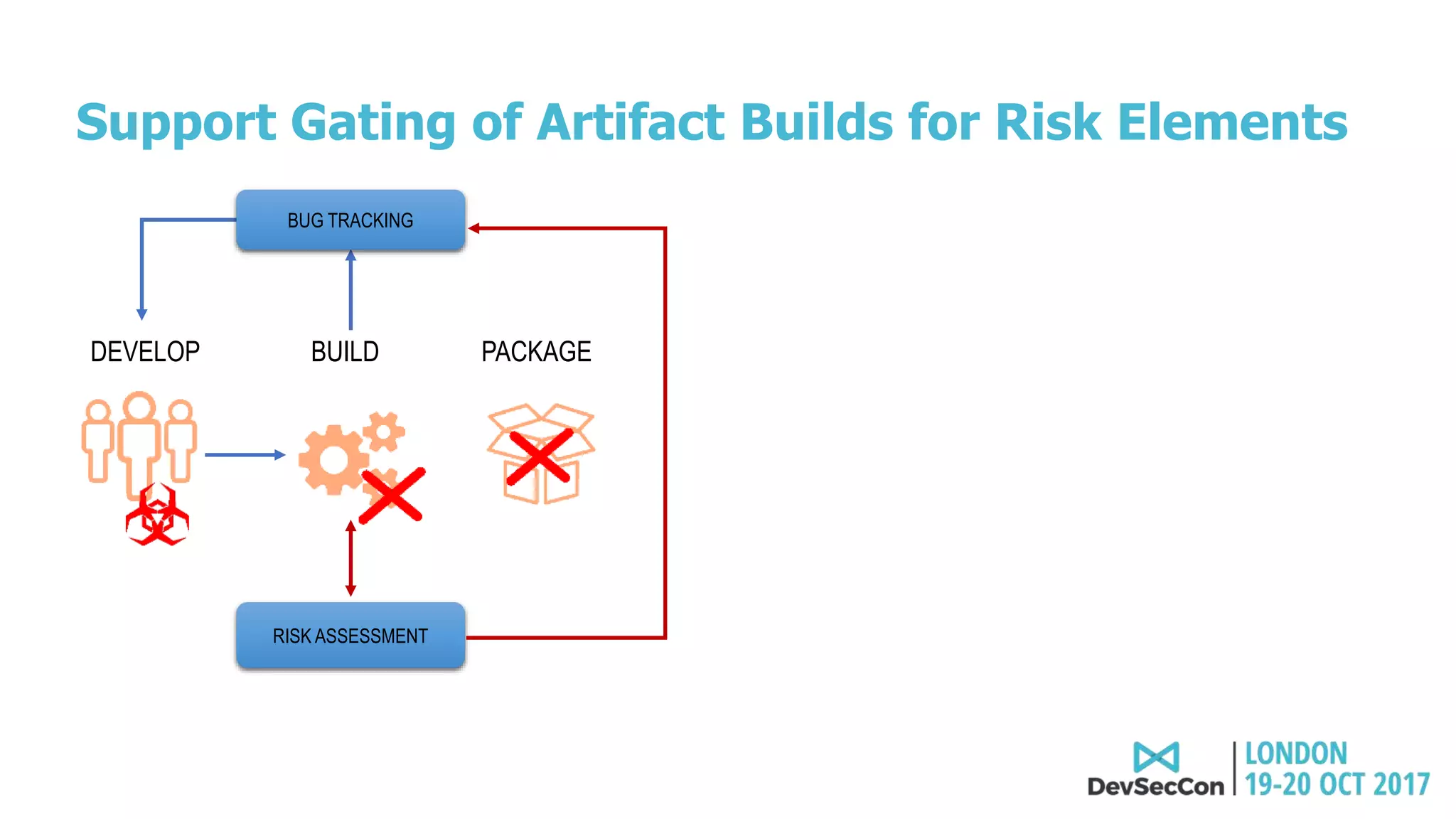 Support Gating of Artifact Builds for Risk Elements

BUG TRACKING

DEVELOP

BUILD

PACKAGE

RISK ASSESSMENT

DevSecCon

LONDON
19-20 OCT 2017